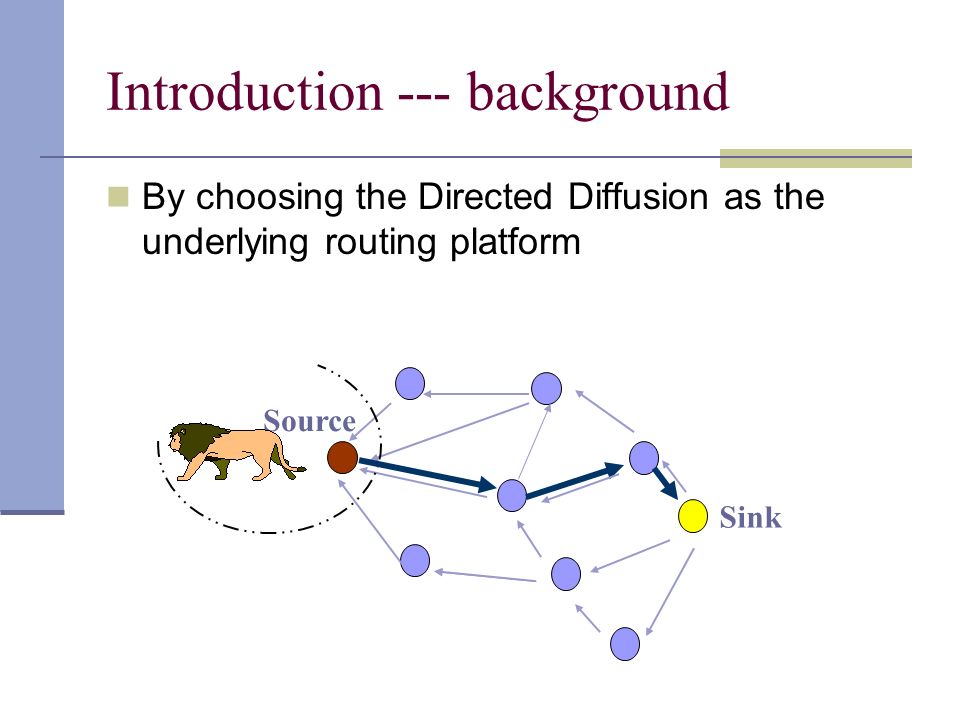 Introduction --- background

By choosing the Directed Diffusion as the underlying routing platform

Source

Sink